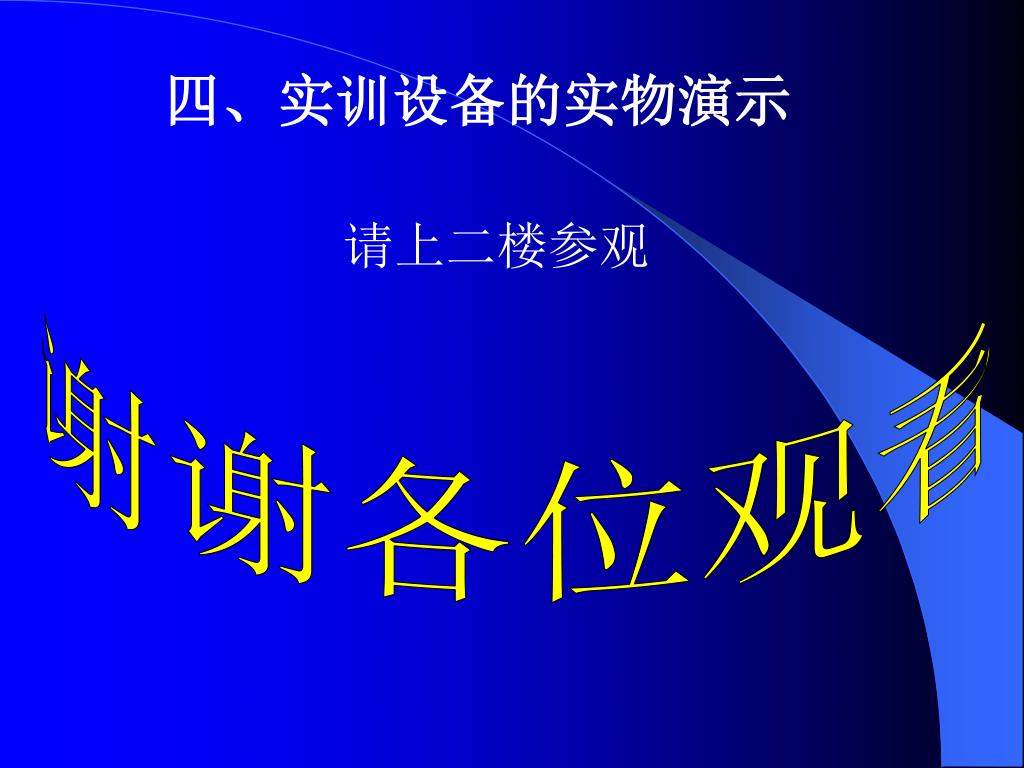 四、实训设备的实物演示

请上二楼参观

谢谢各位观看